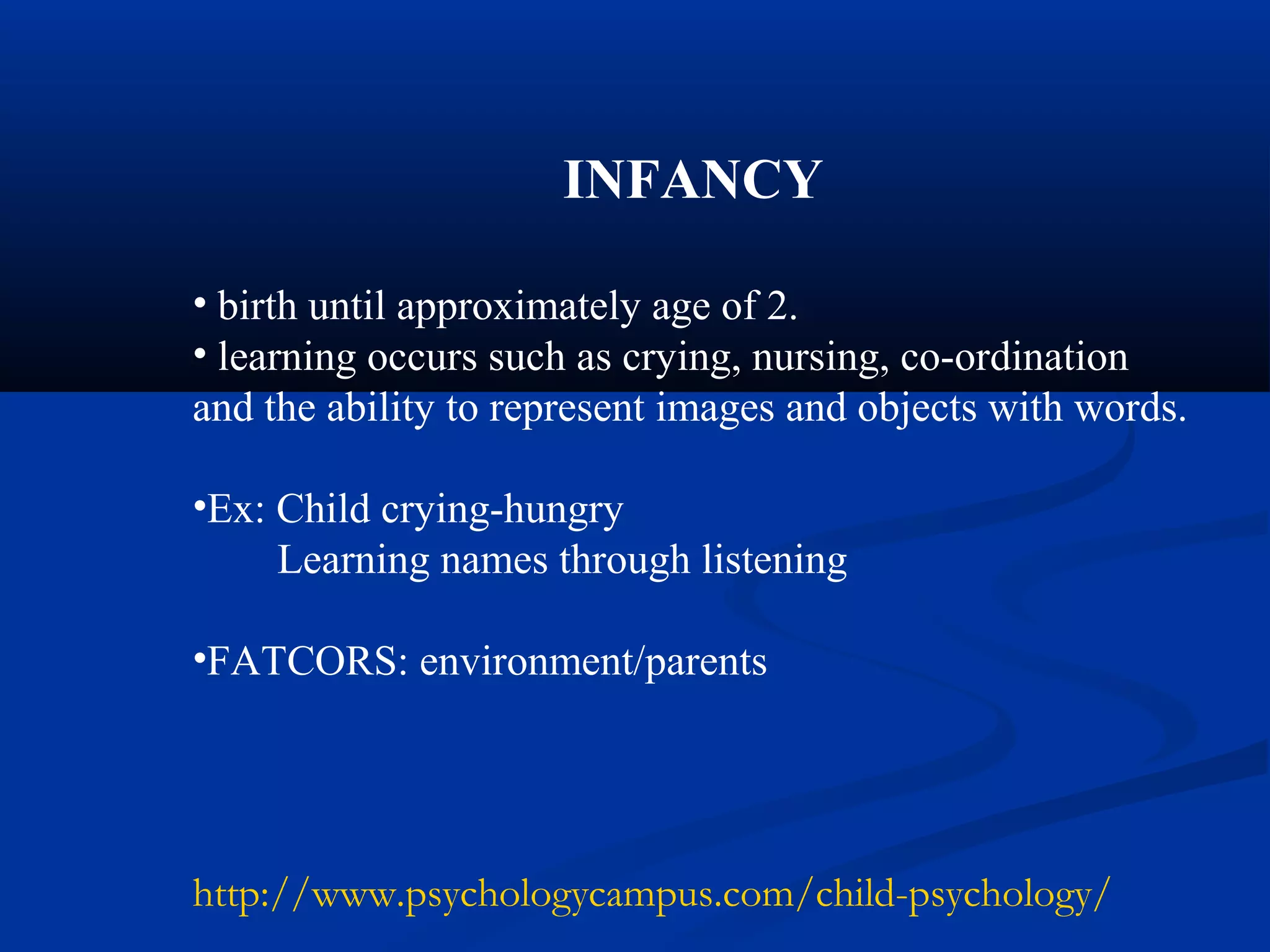 INFANCY

• birth until approximately age of 2.
• learning occurs such as crying, nursing, co-ordination and the ability to represent images and objects with words.

•Ex: Child crying-hungry
Learning names through listening

•FATCORS: environment/parents

http://www.psychologycampus.com/child-psychology/